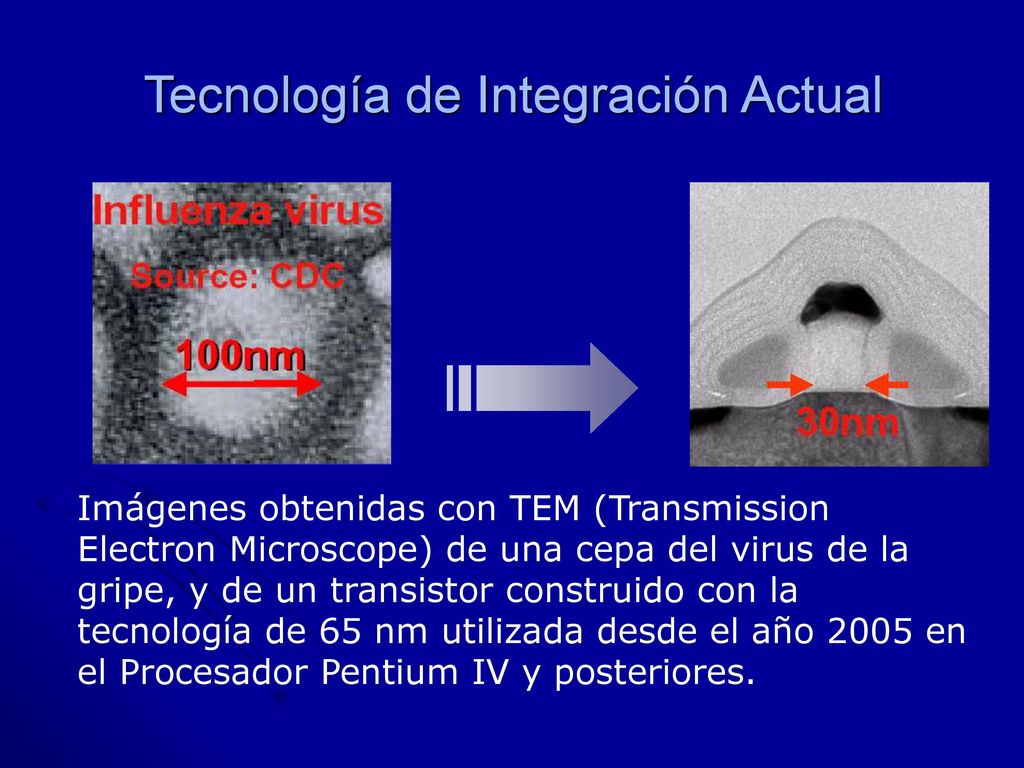 Tecnología de Integración Actual

Influenza virus

Source: CDC

100nm

30nm

Imágenes obtenidas con TEM (Transmission Electron Microscope) de una cepa del virus de la gripe, y de un transistor construido con la tecnología de 65 nm utilizada desde el año 2005 en el Procesador Pentium IV y posteriores.